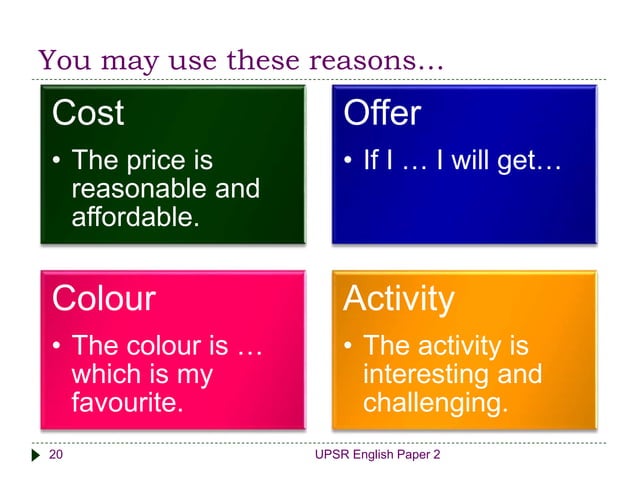 You may use these reasons…

Cost

• The price is reasonable and affordable.

Offer

• If I … I will get…

Colour

• The colour is … which is my favourite.

Activity

• The activity is interesting and challenging.

20

UPSR English Paper 2